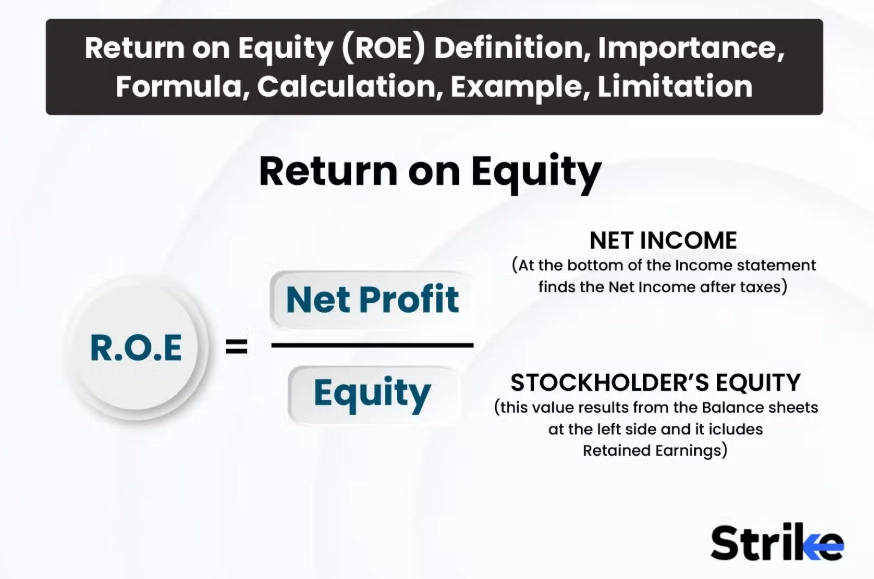 Return on Equity (ROE) Definition, Importance, Formula, Calculation, Example, Limitation

Return on Equity

R.O.E = $\frac{\text{Net Profit}}{\text{Equity}}$

NET INCOME
(At the bottom of the Income statement finds the Net Income after taxes)

STOCKHOLDER'S EQUITY
(this value results from the Balance sheets at the left side and it icludes Retained Earnings)

Strike